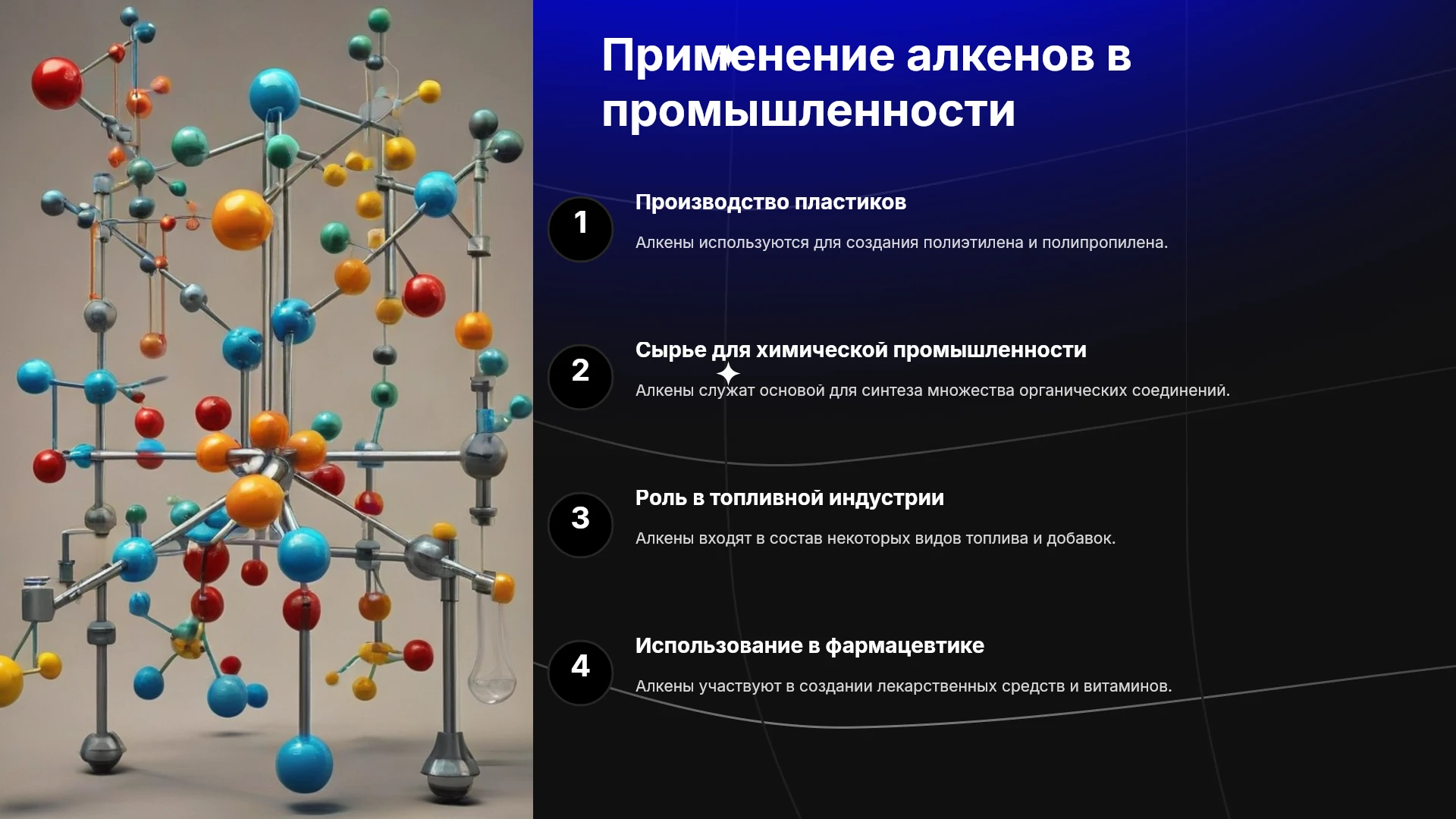 Применение алкенов в промышленности

1

Производство пластиков

Алкены используются для создания полиэтилена и полипропилена.

2

Сырье для химической промышленности

Алкены служат основой для синтеза множества органических соединений.

3

Роль в топливной индустрии

Алкены входят в состав некоторых видов топлива и добавок.

4

Использование в фармацевтике

Алкены участвуют в создании лекарственных средств и витаминов.